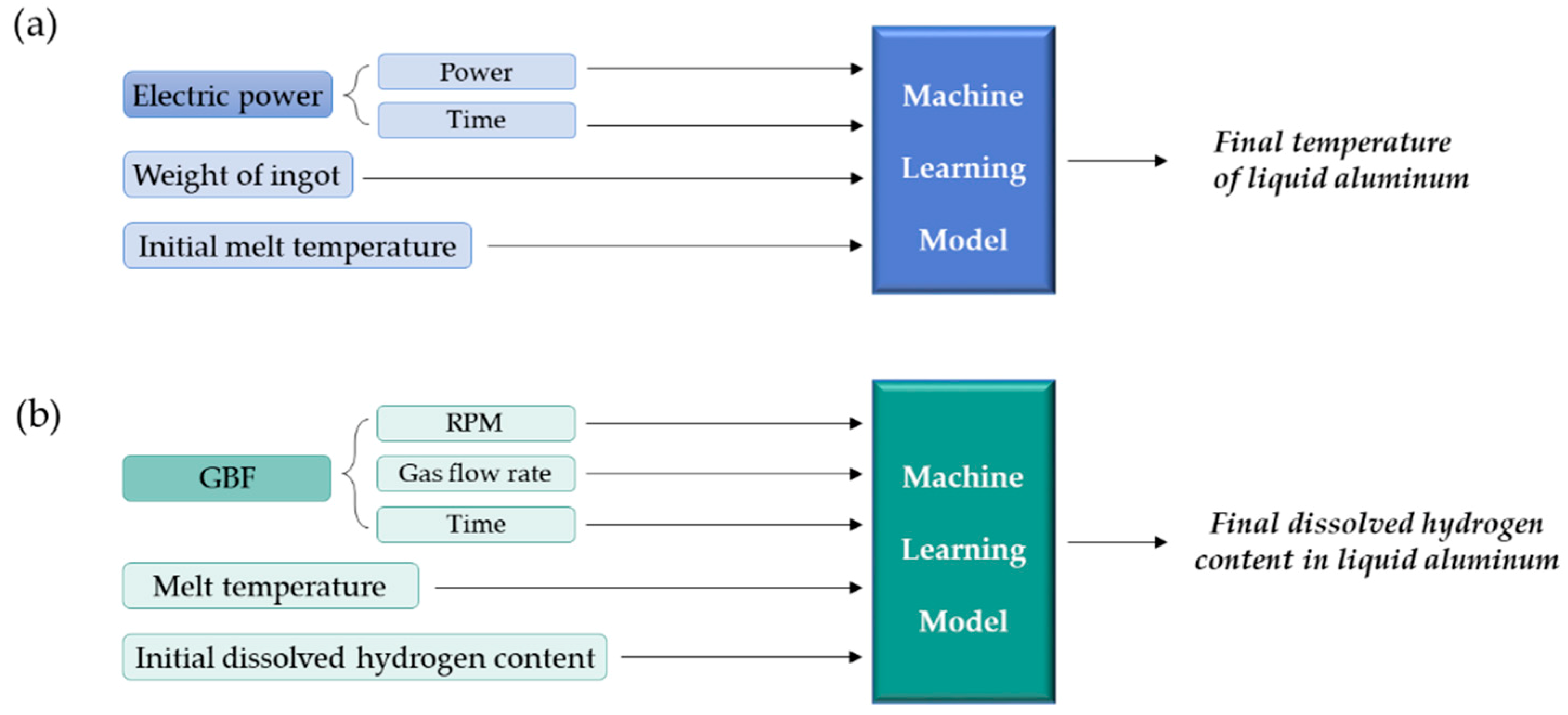 (a)

Electric power

Power

Time

Weight of ingot

Initial melt temperature

Machine Learning Model

Final temperature of liquid aluminum

(b)

GBF

RPM

Gas flow rate

Time

Melt temperature

Initial dissolved hydrogen content

Machine Learning Model

Final dissolved hydrogen content in liquid aluminum